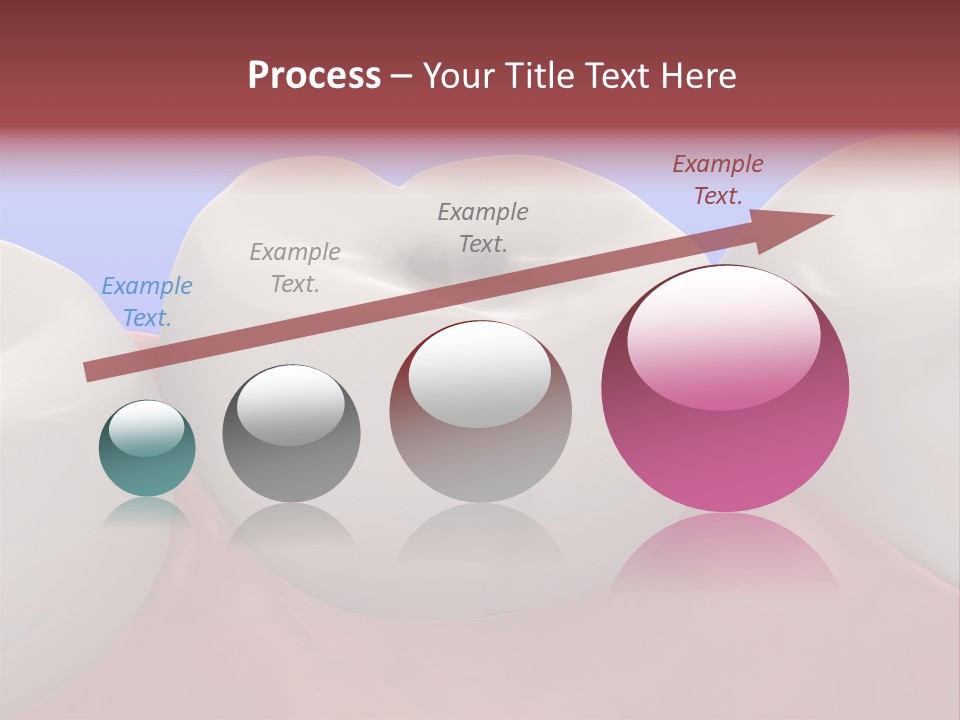 Process – Your Title Text Here

Example Text.

Example Text.

Example Text.

Example Text.